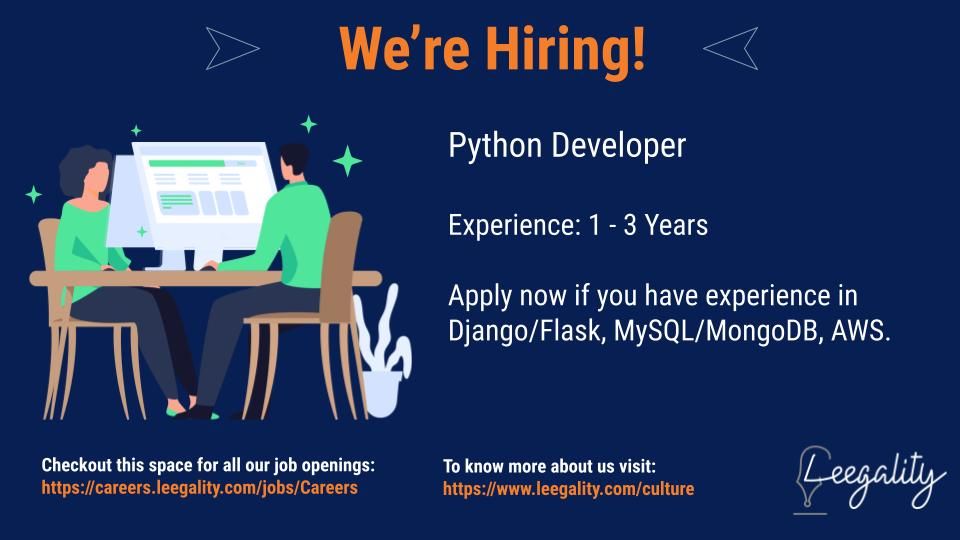 We're Hiring!

Python Developer

Experience: 1 - 3 Years

Apply now if you have experience in Django/Flask, MySQL/MongoDB, AWS.

Checkout this space for all our job openings:
https://careers.leegality.com/jobs/Careers

To know more about us visit:
https://www.leegality.com/culture

Leegality